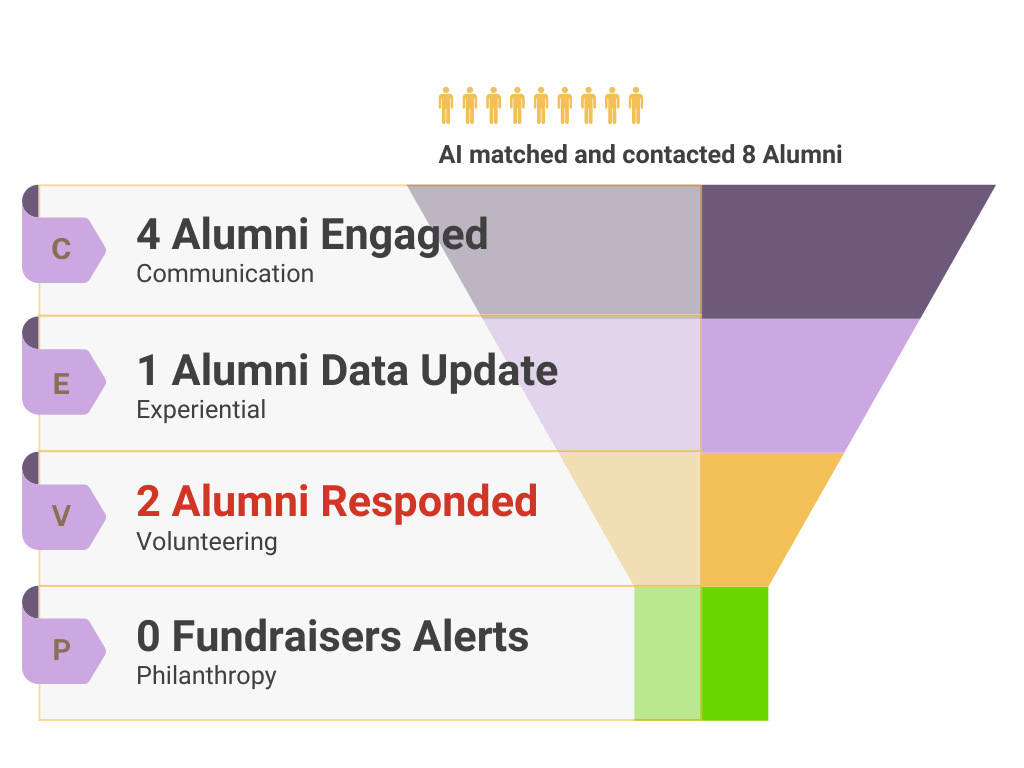 AI matched and contacted 8 Alumni

C
4 Alumni Engaged
Communication

E
1 Alumni Data Update
Experiential

V
2 Alumni Responded
Volunteering

P
0 Fundraisers Alerts
Philanthropy